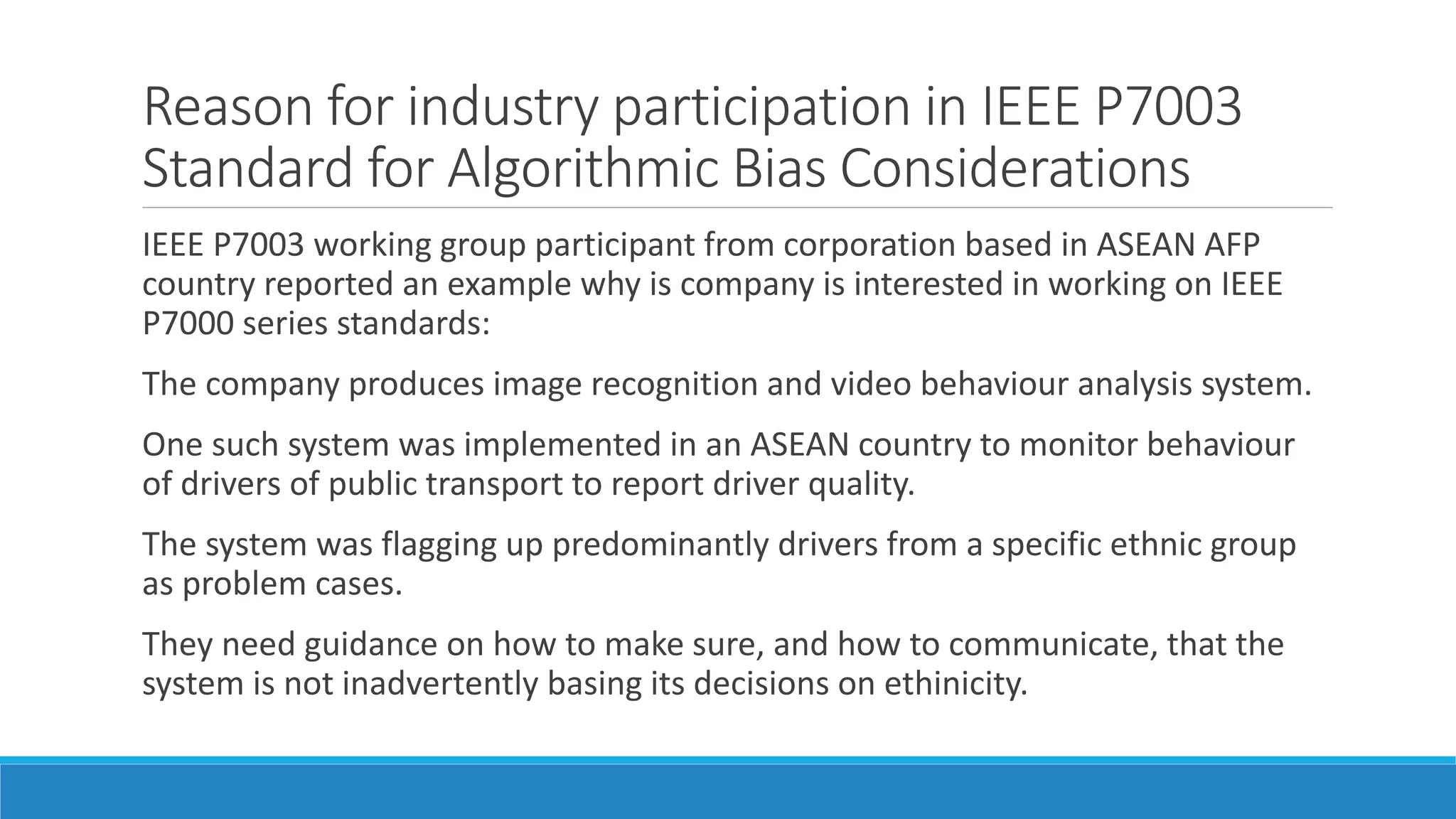 Reason for industry participation in IEEE P7003 Standard for Algorithmic Bias Considerations

IEEE P7003 working group participant from corporation based in ASEAN AFP country reported an example why is company is interested in working on IEEE P7000 series standards:

The company produces image recognition and video behaviour analysis system.

One such system was implemented in an ASEAN country to monitor behaviour of drivers of public transport to report driver quality.

The system was flagging up predominantly drivers from a specific ethnic group as problem cases.

They need guidance on how to make sure, and how to communicate, that the system is not inadvertently basing its decisions on ethinicity.